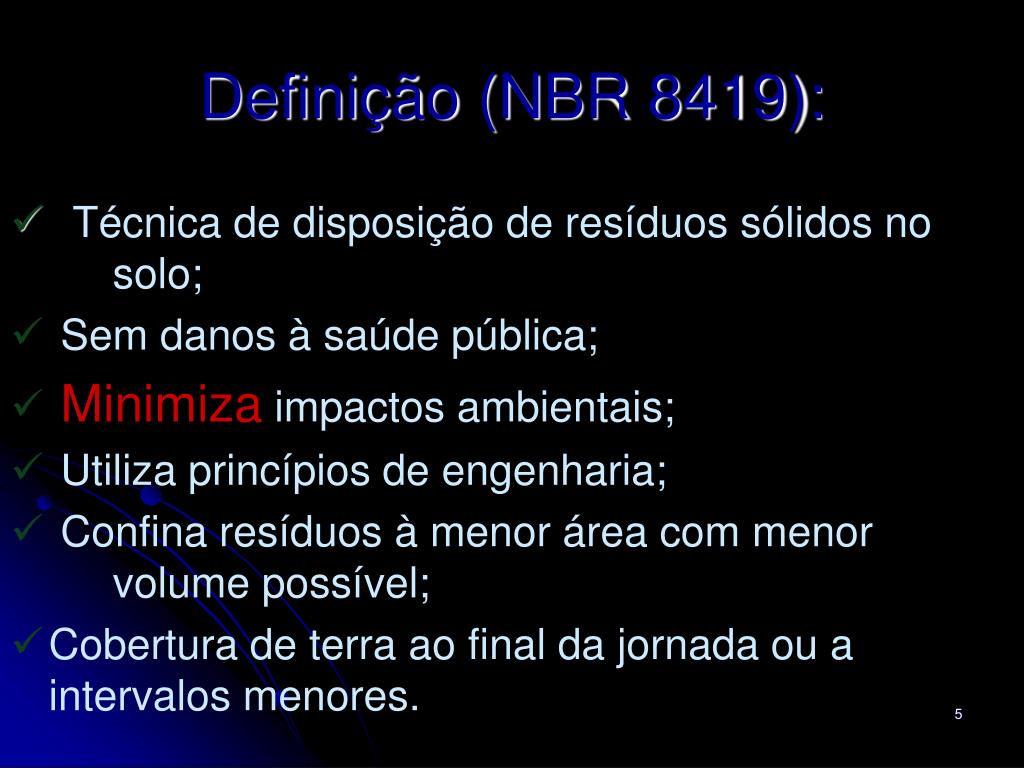 Definição (NBR 8419):

✓ Técnica de disposição de resíduos sólidos no solo;

✓ Sem danos à saúde pública;

✓ Minimiza impactos ambientais;

✓ Utiliza princípios de engenharia;

✓ Confina resíduos à menor área com menor volume possível;

✓ Cobertura de terra ao final da jornada ou a intervalos menores.

5